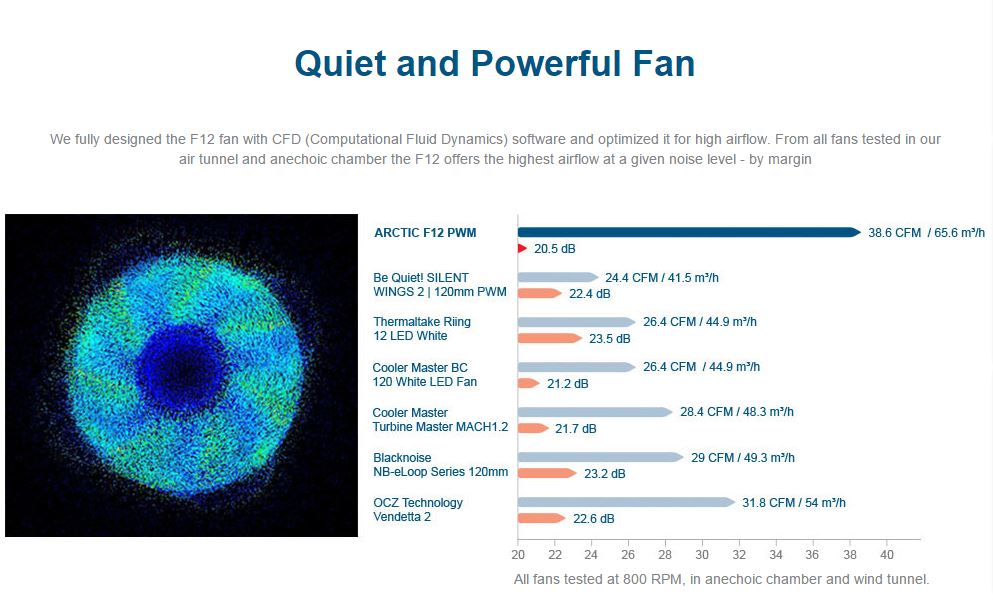 Quiet and Powerful Fan

We fully designed the F12 fan with CFD (Computational Fluid Dynamics) software and optimized it for high airflow. From all fans tested in our air tunnel and anechoic chamber the F12 offers the highest airflow at a given noise level - by margin

ARCTIC F12 PWM
38.6 CFM / 65.6 m³/h
20.5 dB

Be Quiet! SILENT WINGS 2 | 120mm PWM
24.4 CFM / 41.5 m³/h
22.4 dB

Thermaltake Riing 12 LED White
26.4 CFM / 44.9 m³/h
23.5 dB

Cooler Master BC 120 White LED Fan
26.4 CFM / 44.9 m³/h
21.2 dB

Cooler Master Turbine Master MACH1.2
28.4 CFM / 48.3 m³/h
21.7 dB

Blacknoise NB-eLoop Series 120mm
29 CFM / 49.3 m³/h
23.2 dB

OCZ Technology Vendetta 2
31.8 CFM / 54 m³/h
22.6 dB

20 22 24 26 28 30 32 34 36 38 40

All fans tested at 800 RPM, in anechoic chamber and wind tunnel.